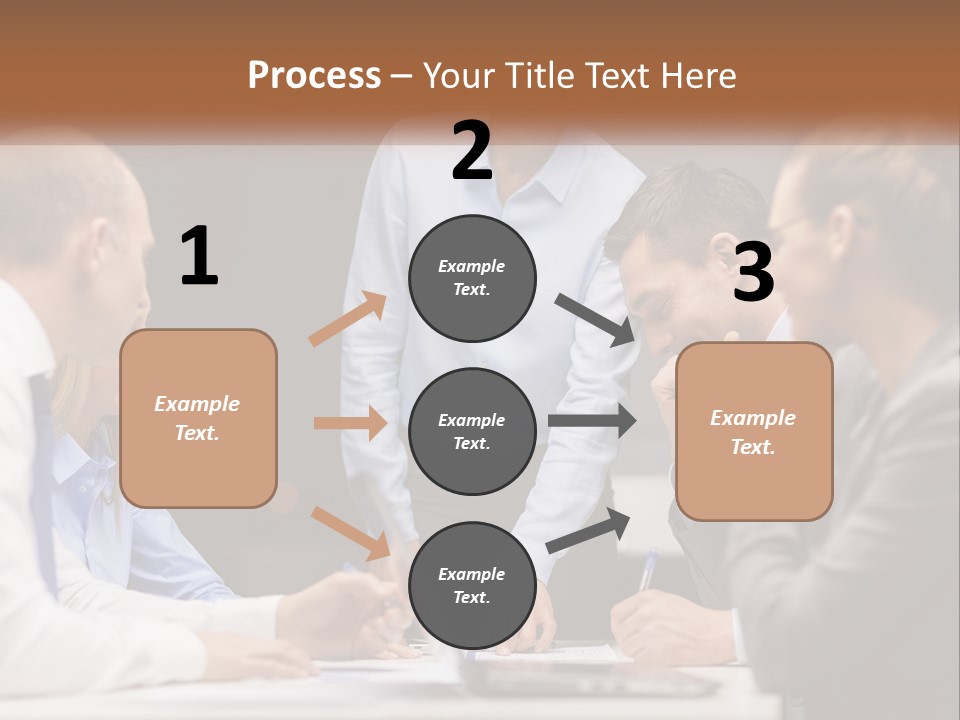 Process – Your Title Text Here

1

Example Text.

2

Example Text.

Example Text.

Example Text.

3

Example Text.